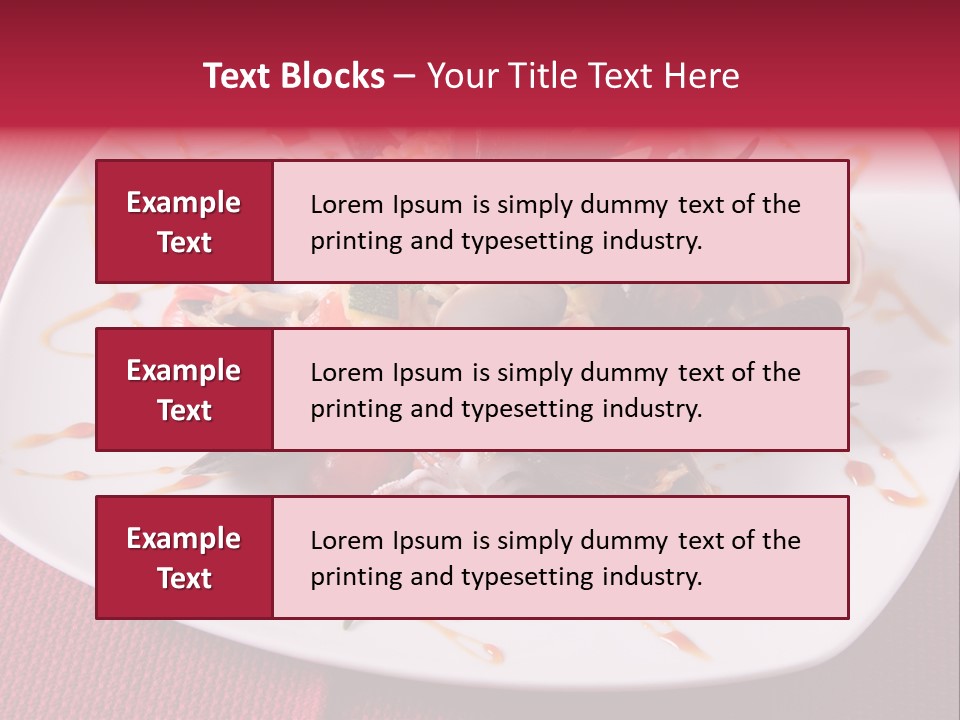 Text Blocks – Your Title Text Here

Example Text

Lorem Ipsum is simply dummy text of the printing and typesetting industry.

Example Text

Lorem Ipsum is simply dummy text of the printing and typesetting industry.

Example Text

Lorem Ipsum is simply dummy text of the printing and typesetting industry.